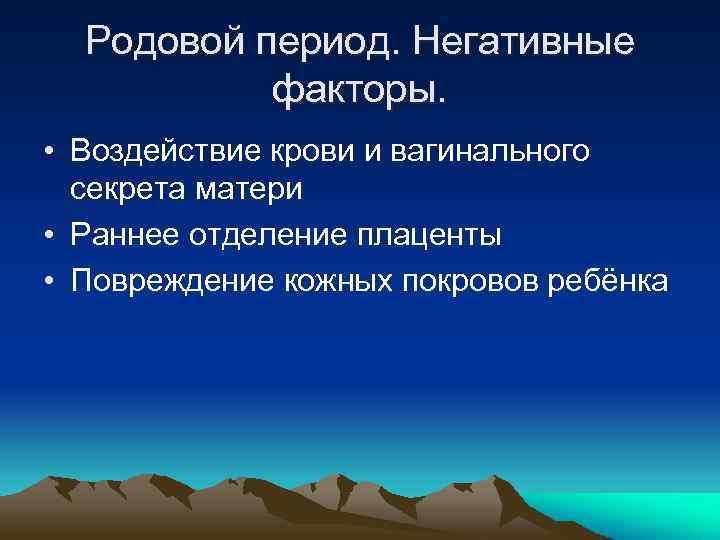 Родовой период. Негативные факторы.

• Воздействие крови и вагинального секрета матери
• Раннее отделение плаценты
• Повреждение кожных покровов ребёнка